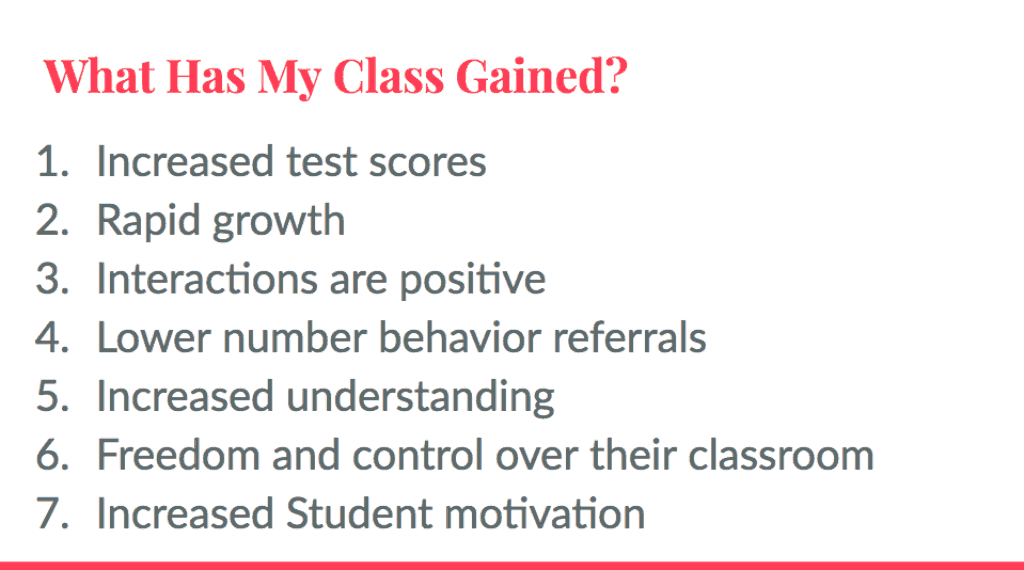 What Has My Class Gained?

1. Increased test scores
2. Rapid growth
3. Interactions are positive
4. Lower number behavior referrals
5. Increased understanding
6. Freedom and control over their classroom
7. Increased Student motivation